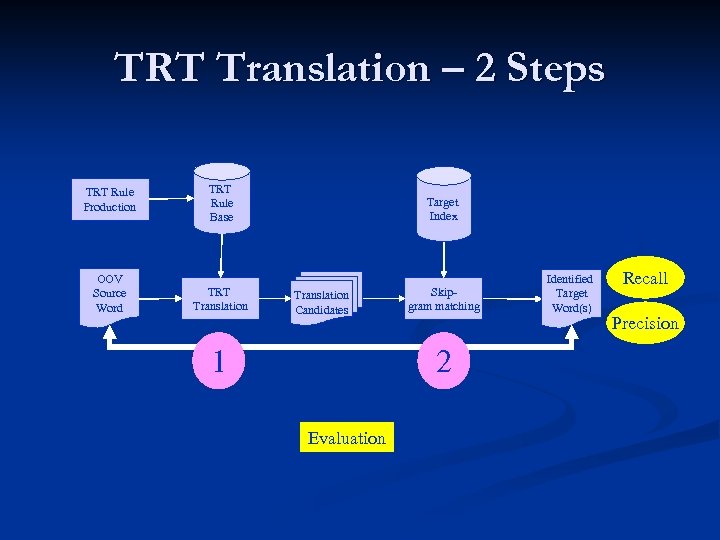 TRT Translation – 2 Steps

TRT Rule Production

TRT Rule Base

Target Index

OOV Source Word

TRT Translation

Translation Candidates

Skip-gram matching

Identified Target Word(s)

Recall

Precision

1

2

Evaluation